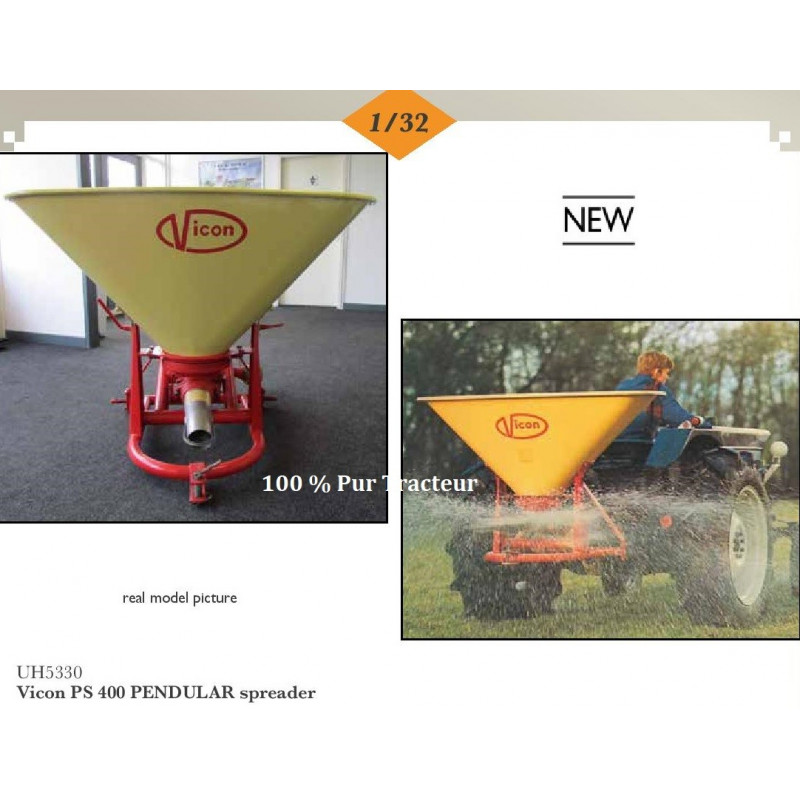 1/32

Vicon

NEW

Vicon

100 % Pur Tracteur

real model picture

UH5330
Vicon PS 400 PENDULAR spreader